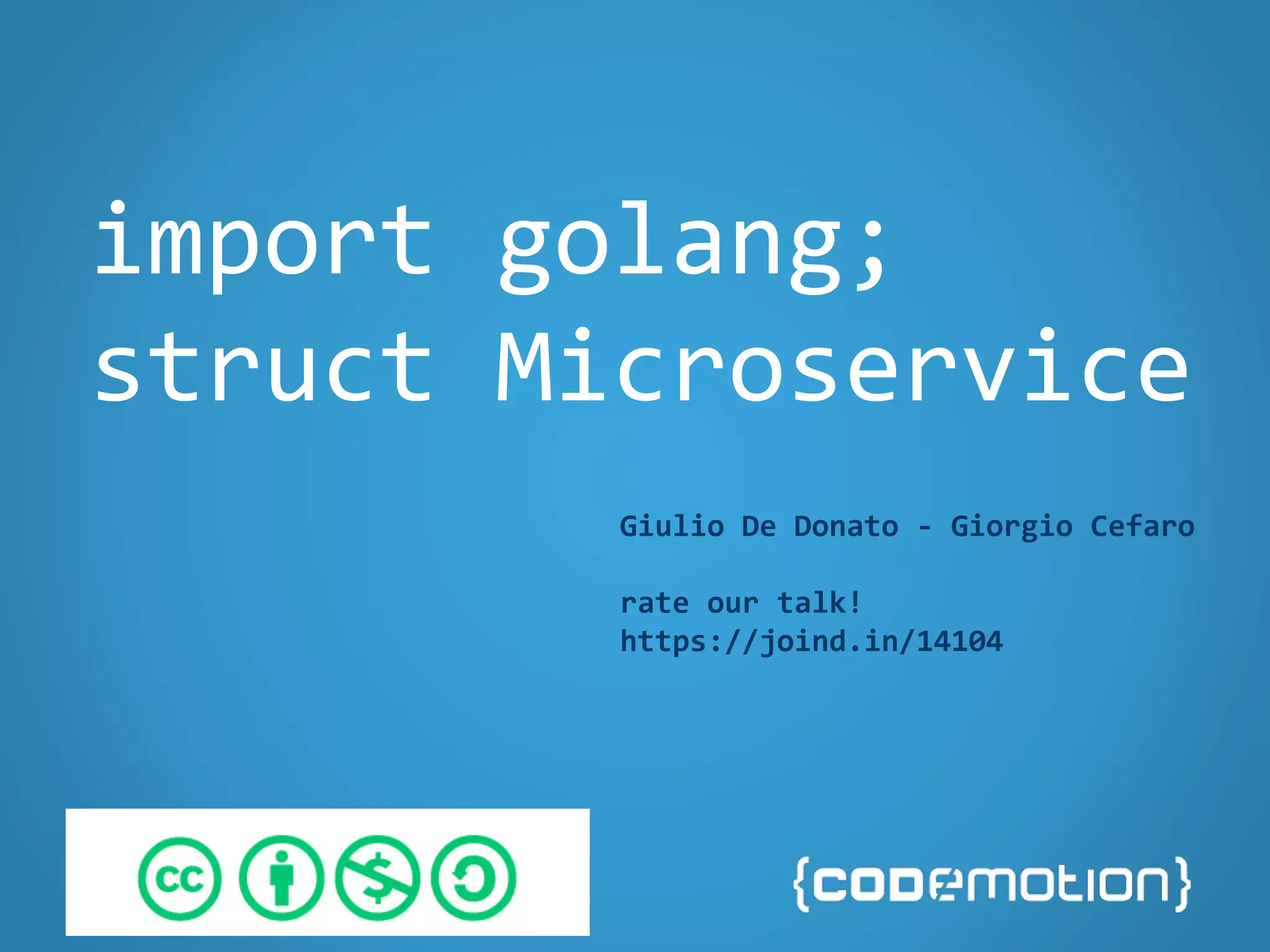 import golang;
struct Microservice

Giulio De Donato - Giorgio Cefaro

rate our talk!
https://joind.in/14104

cc

{codemotion}